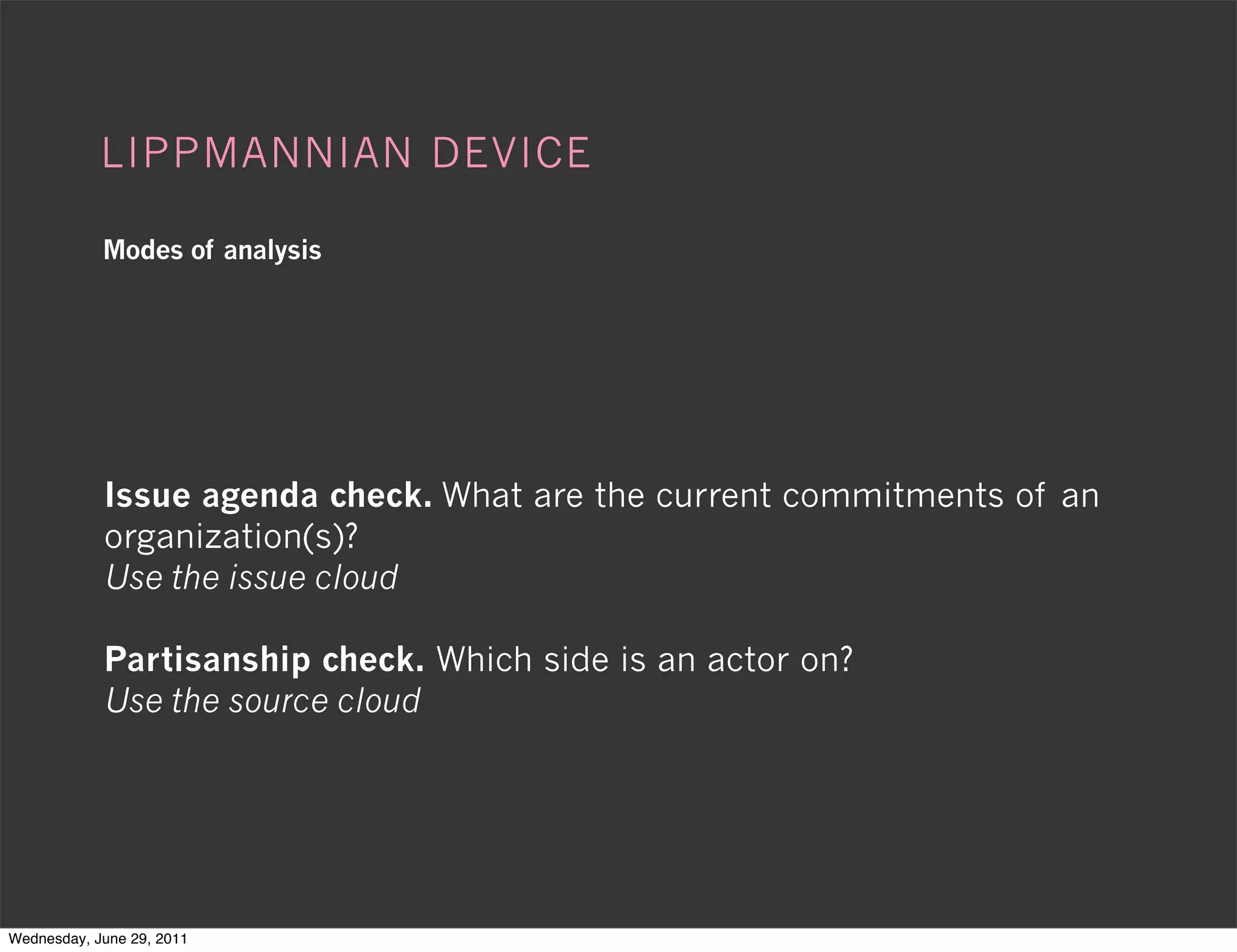 LIPPMANNIAN DEVICE

Modes of analysis

Issue agenda check. What are the current commitments of an organization(s)?
Use the issue cloud

Partisanship check. Which side is an actor on?
Use the source cloud

Wednesday, June 29, 2011